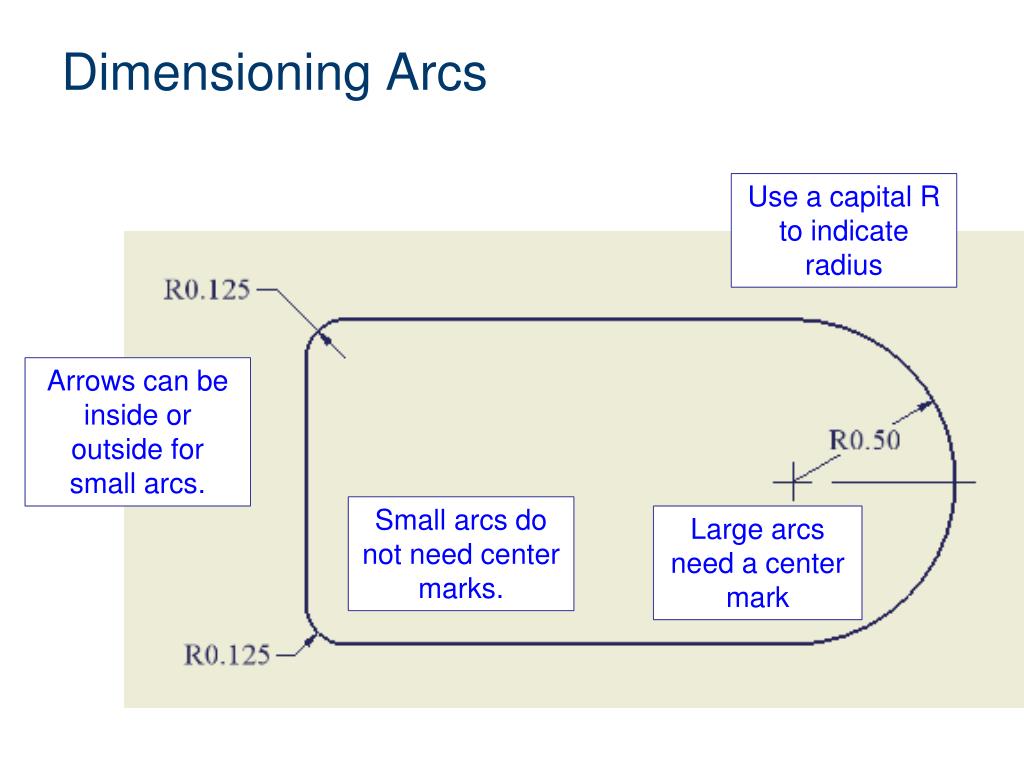 Dimensioning Arcs

Use a capital R to indicate radius

R0.125

Arrows can be inside or outside for small arcs.

R0.50

Small arcs do not need center marks.

Large arcs need a center mark

R0.125